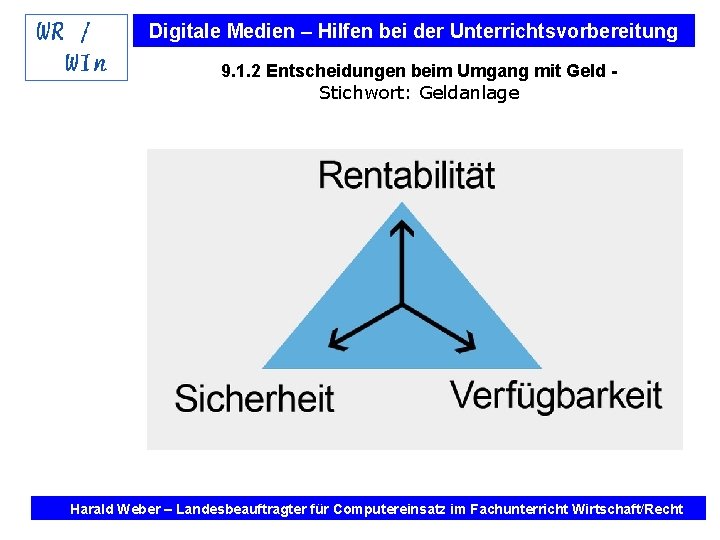 WR /
WIn

Digitale Medien – Hilfen bei der Unterrichtsvorbereitung

9.1.2 Entscheidungen beim Umgang mit Geld -
Stichwort: Geldanlage

Rentabilität

Sicherheit

Verfügbarkeit

Harald Weber – Landesbeauftragter für Computereinsatz im Fachunterricht Wirtschaft/Recht